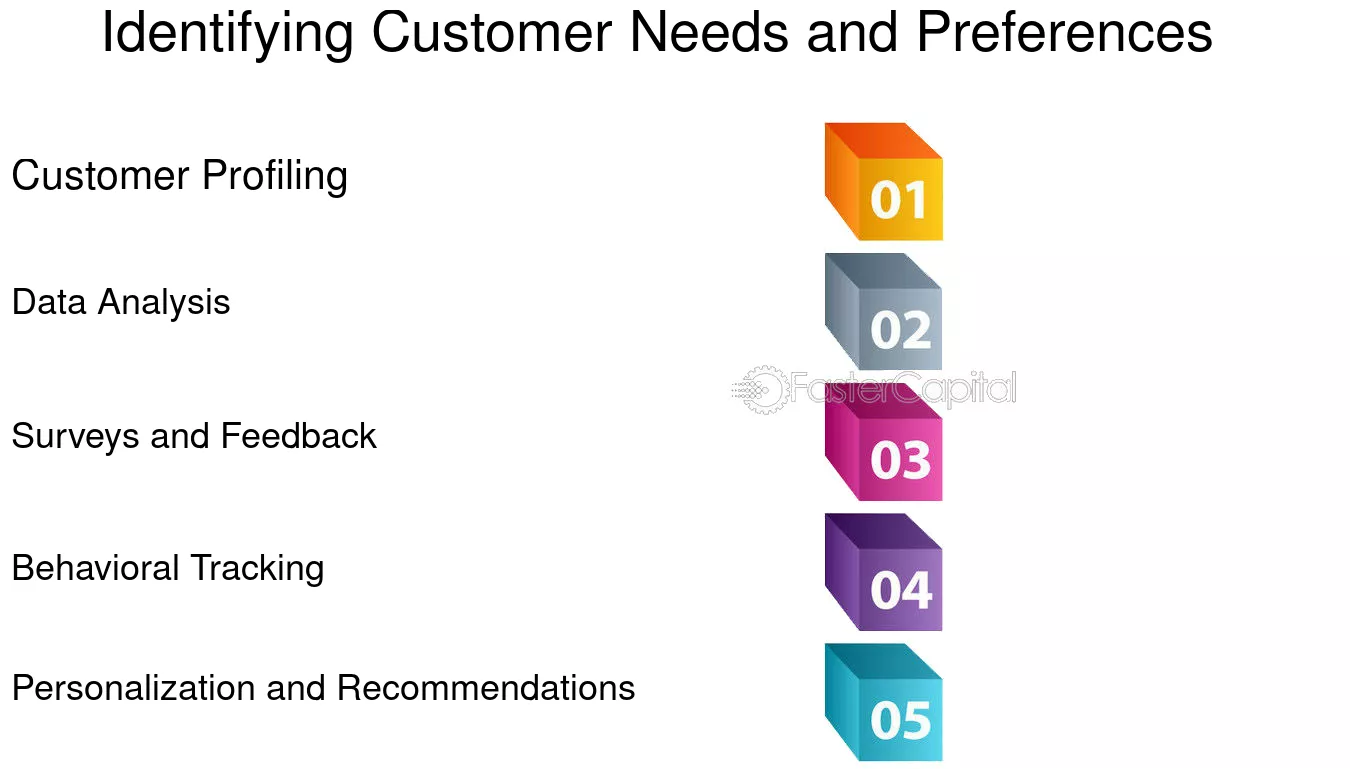 Identifying Customer Needs and Preferences

Customer Profiling

01

Data Analysis

02

Surveys and Feedback

03

Behavioral Tracking

04

Personalization and Recommendations

05

FasterCapital